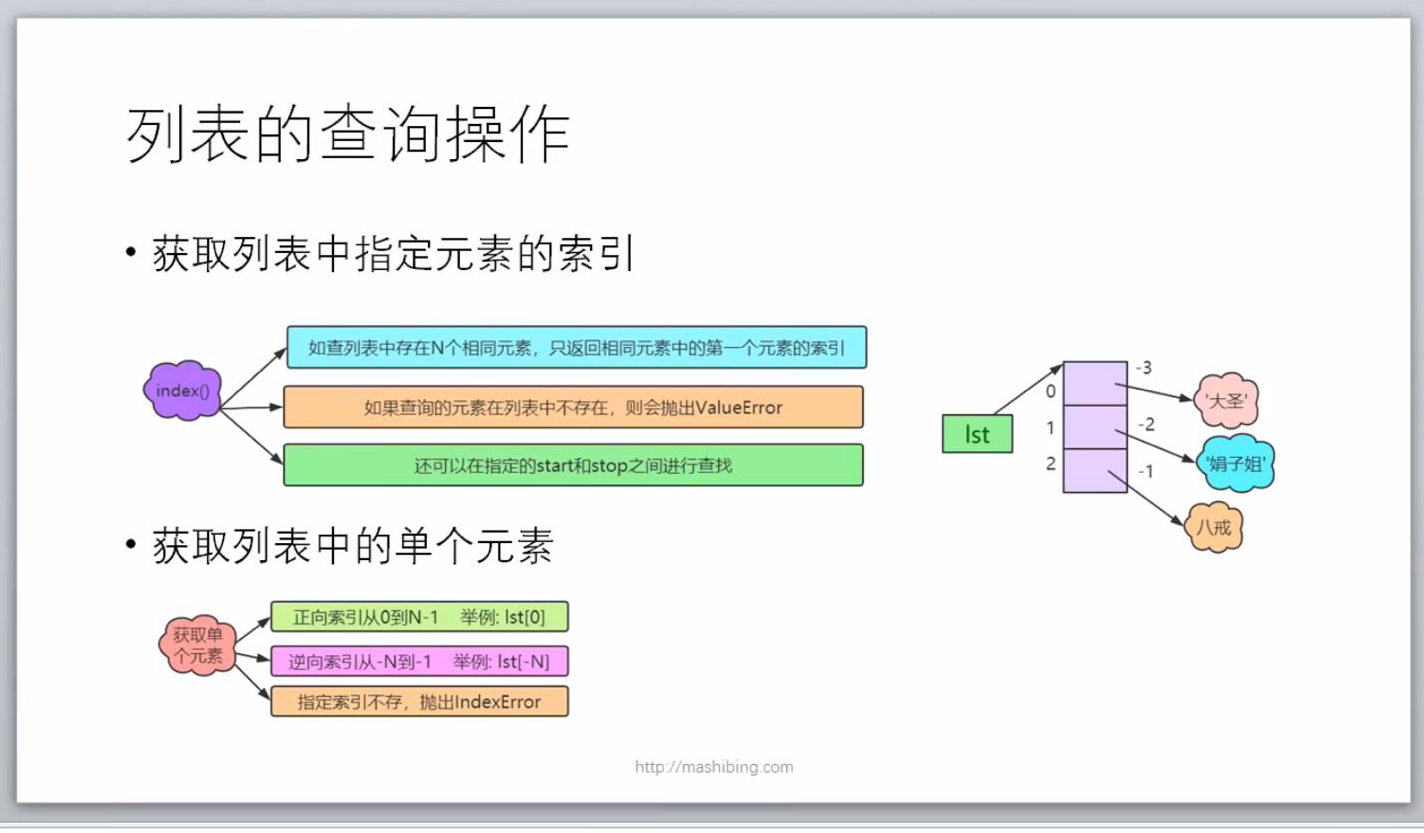 列表的查询操作

• 获取列表中指定元素的索引

index()

如查列表中存在N个相同元素，只返回相同元素中的第一个元素的索引

如果查询的元素在列表中不存在，则会抛出ValueError

还可以在指定的start和stop之间进行查找

lst

0
1
2

-3
-2
-1

'大圣'

'娟子姐'

八戒

• 获取列表中的单个元素

获取单个元素

正向索引从0到N-1 举例: lst[0]

逆向索引从-N到-1 举例: lst[-N]

指定索引不存，抛出IndexError

http://mashibing.com